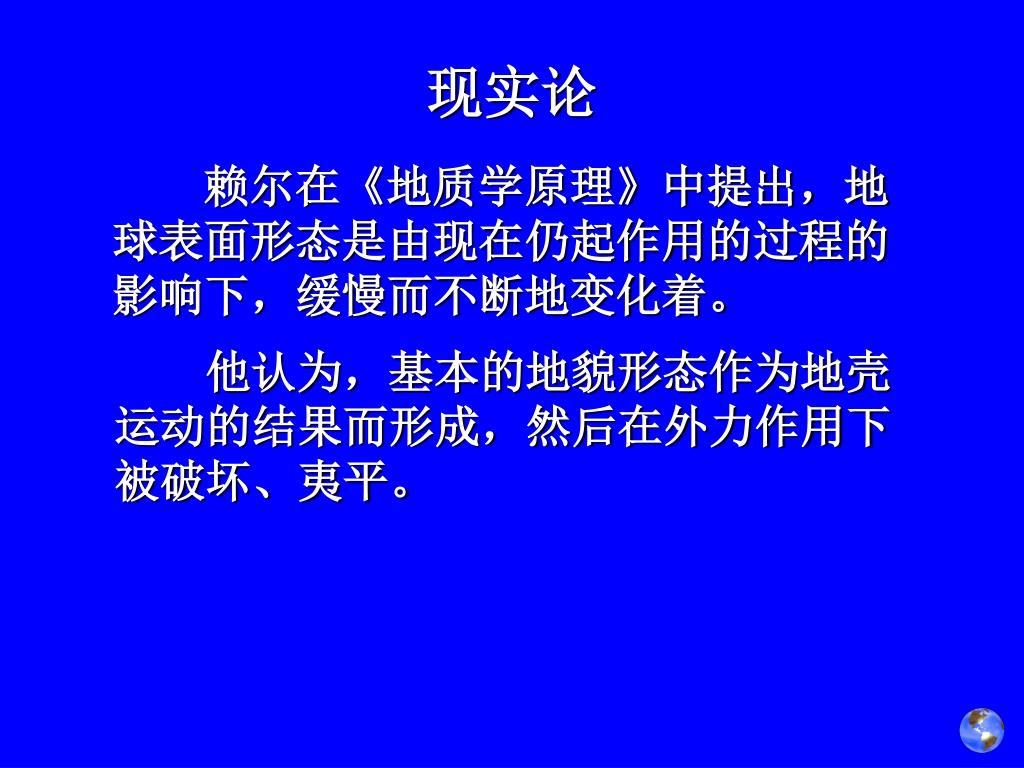 现实论

赖尔在《地质学原理》中提出，地球表面形态是由现在仍起作用的过程的影响下，缓慢而不断地变化着。

他认为，基本的地貌形态作为地壳运动的结果而形成，然后在外力作用下被破坏、夷平。